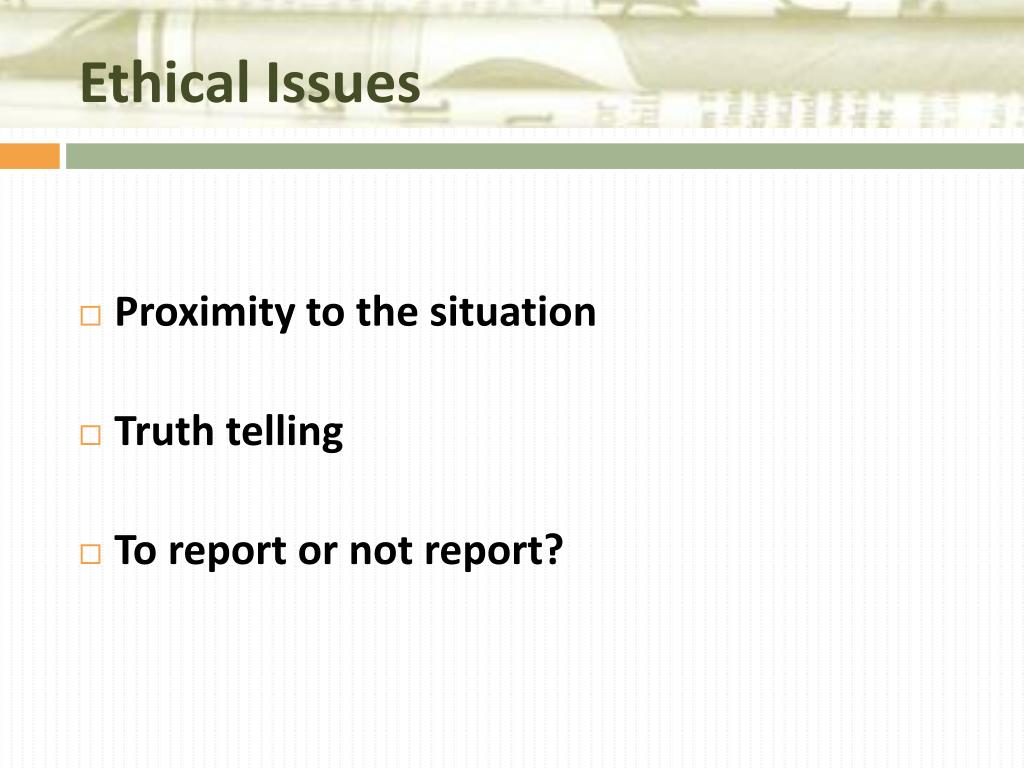 Ethical Issues

□ Proximity to the situation

□ Truth telling

□ To report or not report?